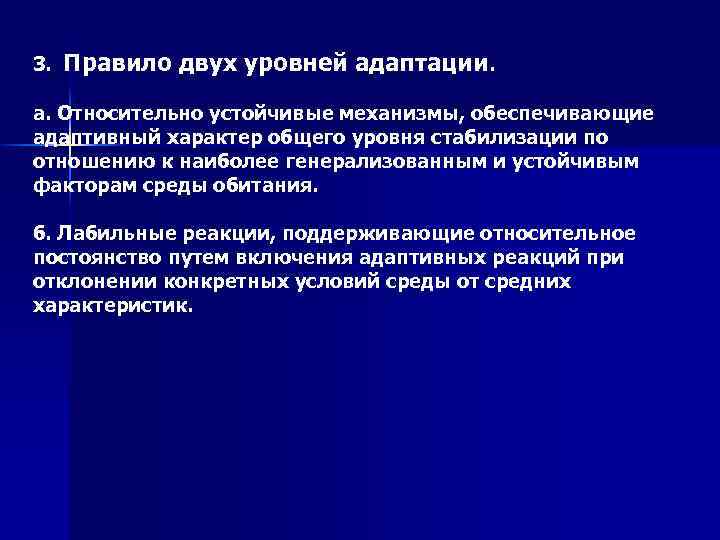 3. Правило двух уровней адаптации.

а. Относительно устойчивые механизмы, обеспечивающие адаптивный характер общего уровня стабилизации по отношению к наиболее генерализованным и устойчивым факторам среды обитания.

б. Лабильные реакции, поддерживающие относительное постоянство путем включения адаптивных реакций при отклонении конкретных условий среды от средних характеристик.